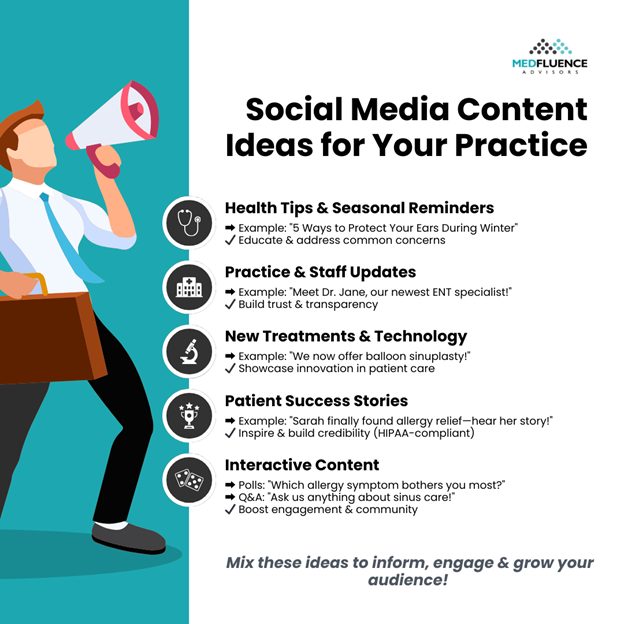 MEDFLUENCE
ADVISORS

Social Media Content Ideas for Your Practice

Health Tips & Seasonal Reminders
➡ Example: "5 Ways to Protect Your Ears During Winter"
✓ Educate & address common concerns

Practice & Staff Updates
➡ Example: "Meet Dr. Jane, our newest ENT specialist!"
✓ Build trust & transparency

New Treatments & Technology
➡ Example: "We now offer balloon sinuplasty!"
✓ Showcase innovation in patient care

Patient Success Stories
➡ Example: "Sarah finally found allergy relief—hear her story!"
✓ Inspire & build credibility (HIPAA-compliant)

Interactive Content
➡ Polls: "Which allergy symptom bothers you most?"
➡ Q&A: "Ask us anything about sinus care!"
✓ Boost engagement & community

Mix these ideas to inform, engage & grow your audience!